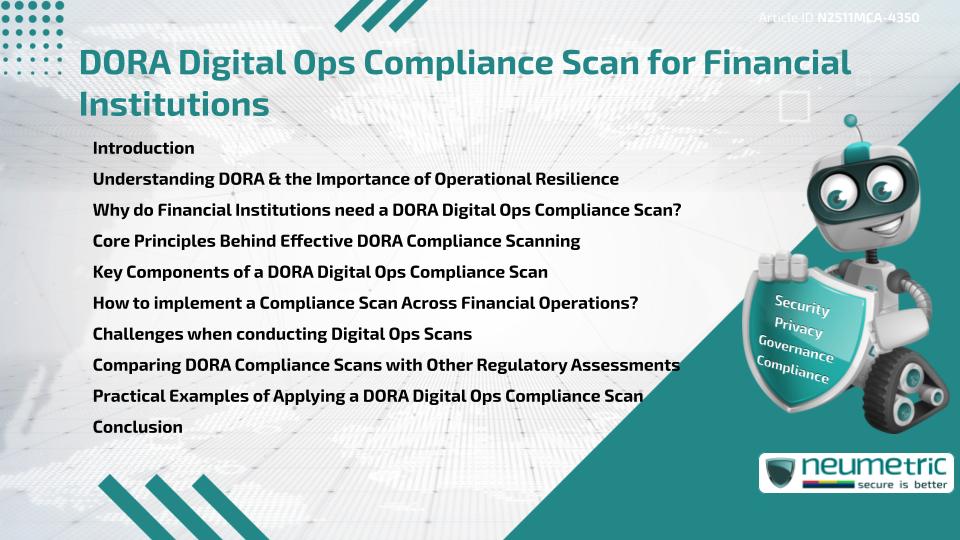 Article ID N2511MCA-4350

DORA Digital Ops Compliance Scan for Financial Institutions

Introduction
Understanding DORA & the Importance of Operational Resilience
Why do Financial Institutions need a DORA Digital Ops Compliance Scan?
Core Principles Behind Effective DORA Compliance Scanning
Key Components of a DORA Digital Ops Compliance Scan
How to implement a Compliance Scan Across Financial Operations?
Challenges when conducting Digital Ops Scans
Comparing DORA Compliance Scans with Other Regulatory Assessments
Practical Examples of Applying a DORA Digital Ops Compliance Scan
Conclusion

Security
Privacy
Governance
Compliance

neumetric
secure is better